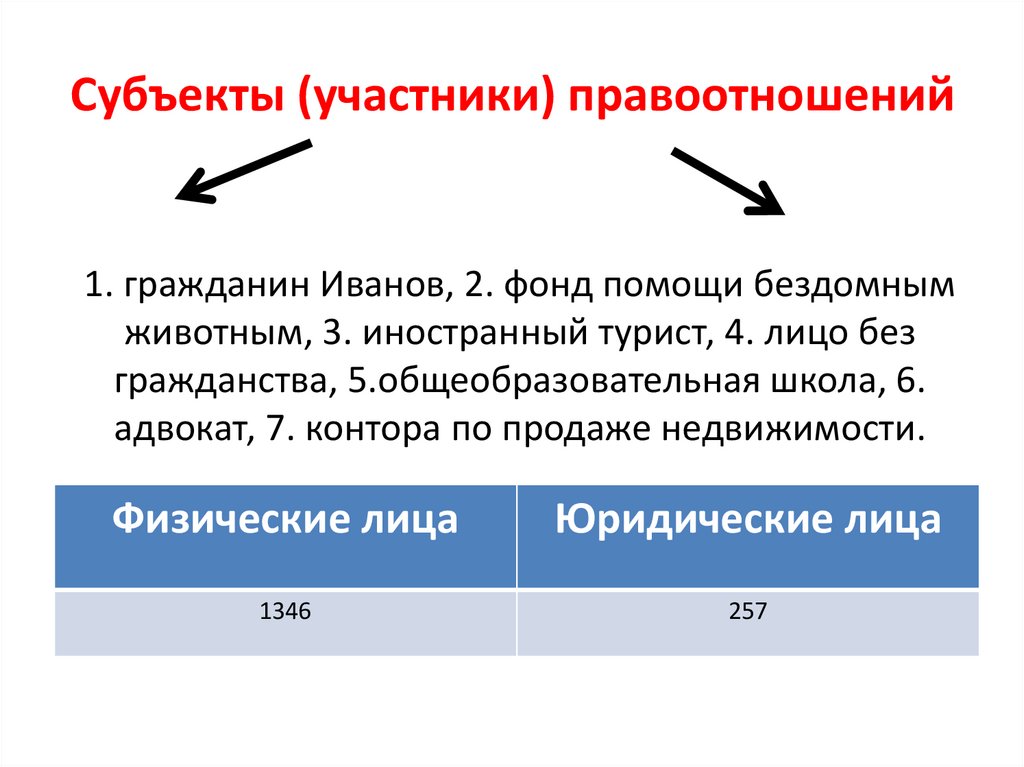 Субъекты (участники) правоотношений

1. гражданин Иванов, 2. фонд помощи бездомным животным, 3. иностранный турист, 4. лицо без гражданства, 5.общеобразовательная школа, 6. адвокат, 7. контора по продаже недвижимости.

| Физические лица | Юридические лица |
|---|---|
| 1346 | 257 |